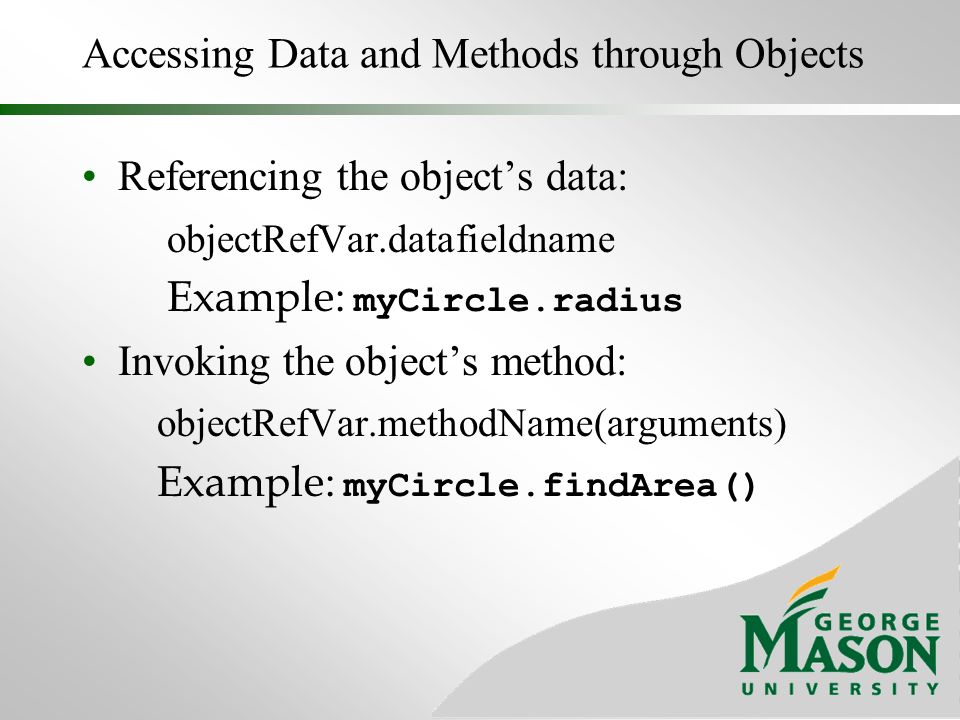 Accessing Data and Methods through Objects

• Referencing the object's data:

objectRefVar.datafieldname

Example: myCircle.radius

• Invoking the object's method:

objectRefVar.methodName(arguments)

Example: myCircle.findArea()

GEORGE MASON UNIVERSITY